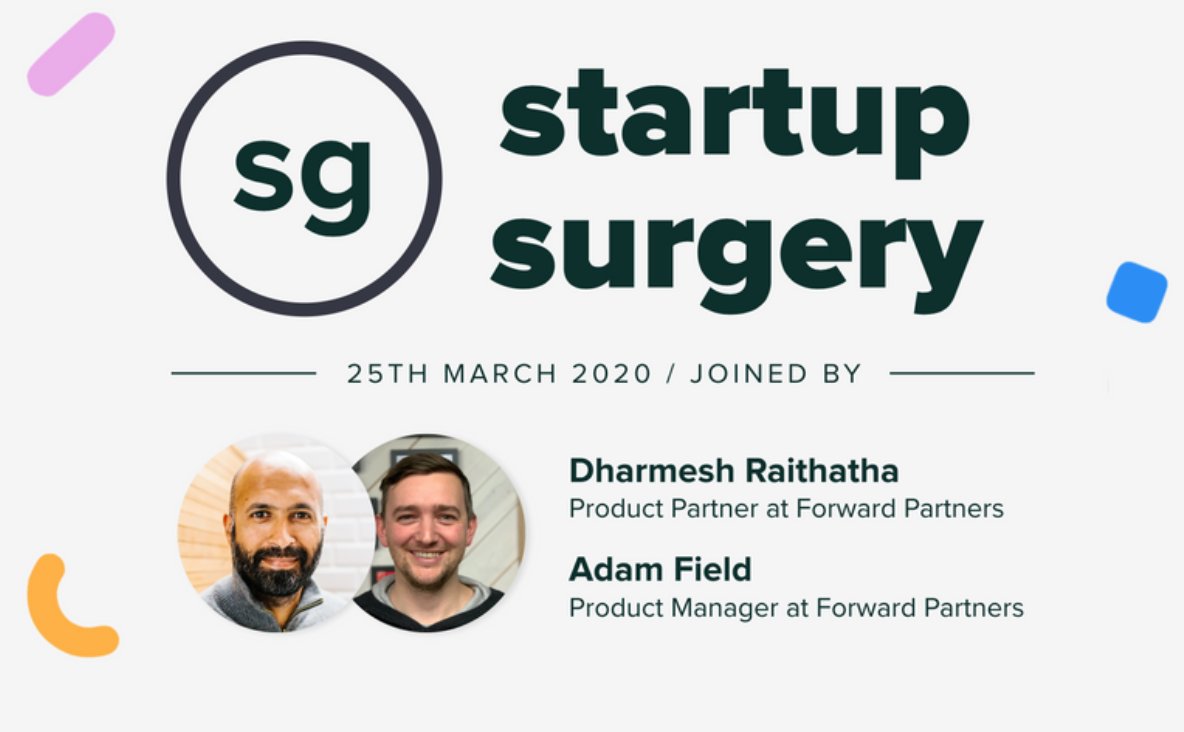 sg

startup surgery

25TH MARCH 2020 / JOINED BY

Dharmesh Raithatha
Product Partner at Forward Partners

Adam Field
Product Manager at Forward Partners